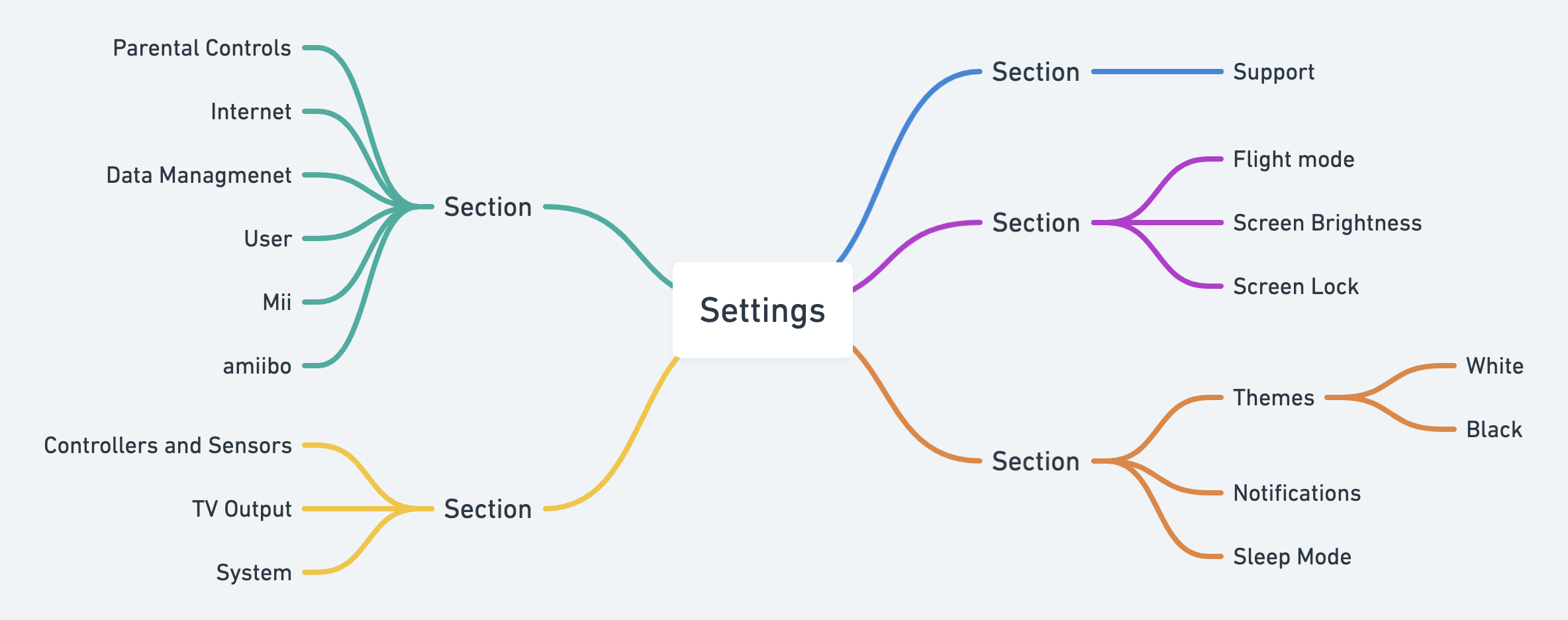 Settings

Section
Parental Controls
Internet
Data Managmenet
User
Mii
amiibo

Section
Controllers and Sensors
TV Output
System

Section
Support

Section
Flight mode
Screen Brightness
Screen Lock

Section
Themes
White
Black
Notifications
Sleep Mode